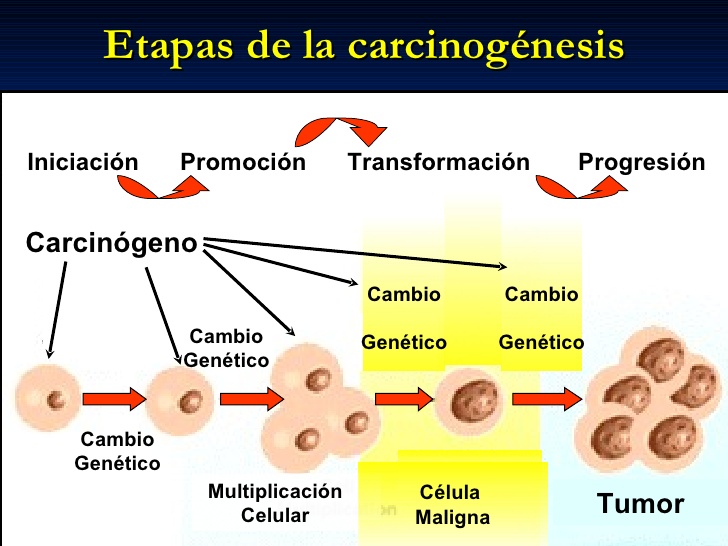 Etapas de la carcinogénesis

Iniciación Promoción Transformación Progresión

Carcinógeno

Cambio Genético

Cambio Genético

Cambio Genético

Cambio Genético

Multiplicación Celular

Célula Maligna

Tumor